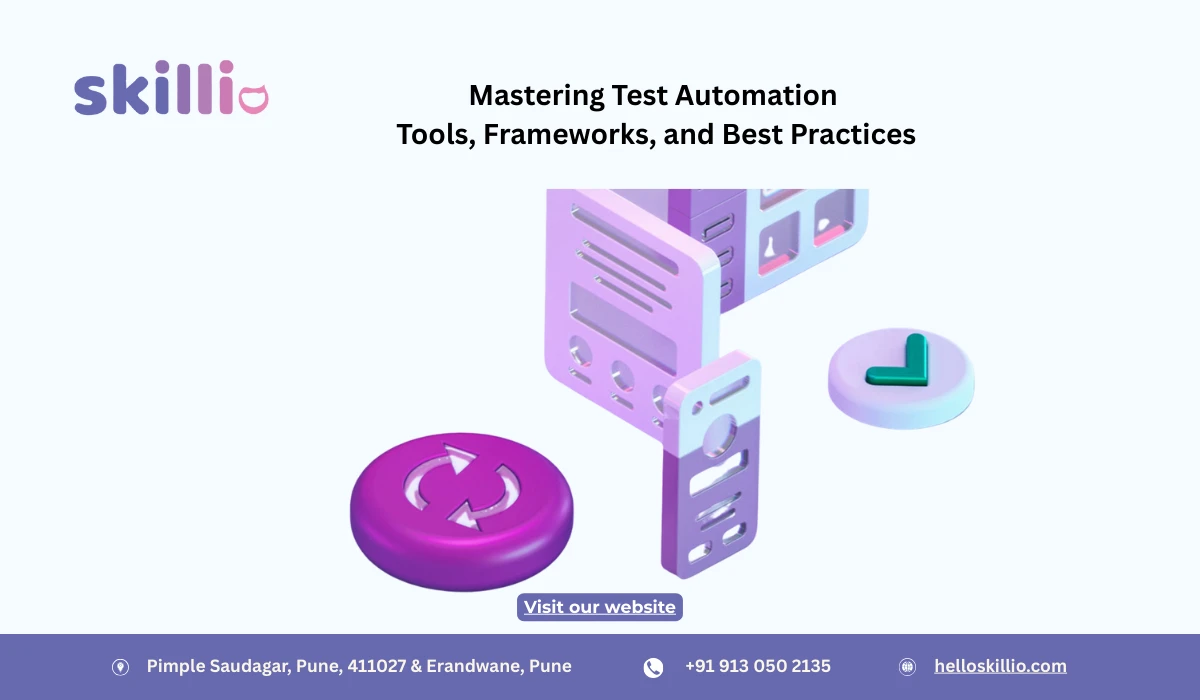 skillio

Mastering Test Automation
Tools, Frameworks, and Best Practices

Visit our website

Pimple Saudagar, Pune, 411027 & Erandwane, Pune
+91 913 050 2135
helloskillio.com